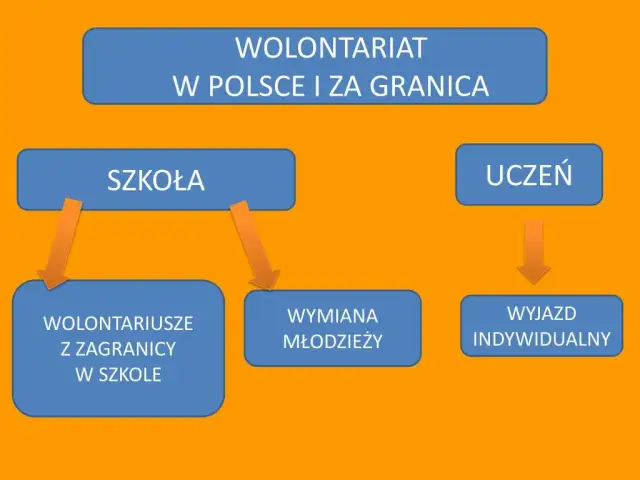 WOLONTARIAT
W POLSCE I ZA GRANICA

SZKOŁA

UCZEŃ

WOLONTARIUSZE
Z ZAGRANICY
W SZKOLE

WYMIANA
MŁODZIEŻY

WYJAZD
INDYWIDUALNY